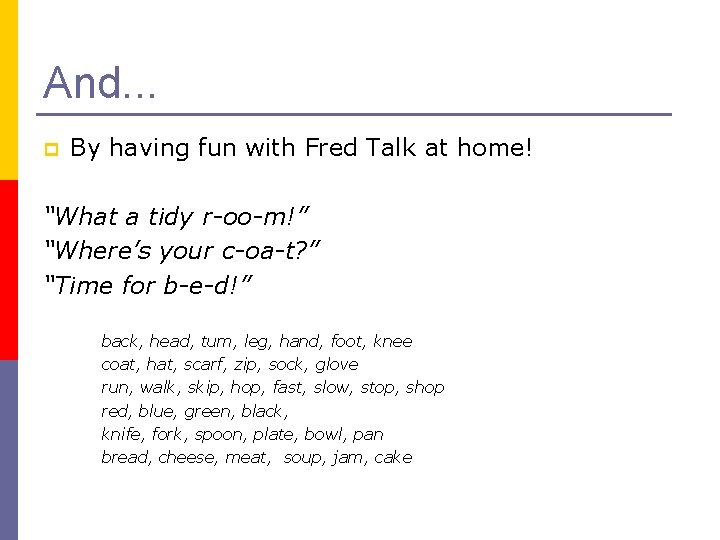 And…

By having fun with Fred Talk at home!

“What a tidy r-oo-m!”
“Where’s your c-oa-t?”
“Time for b-e-d!”

back, head, tum, leg, hand, foot, knee
coat, hat, scarf, zip, sock, glove
run, walk, skip, hop, fast, slow, stop, shop
red, blue, green, black,
knife, fork, spoon, plate, bowl, pan
bread, cheese, meat, soup, jam, cake